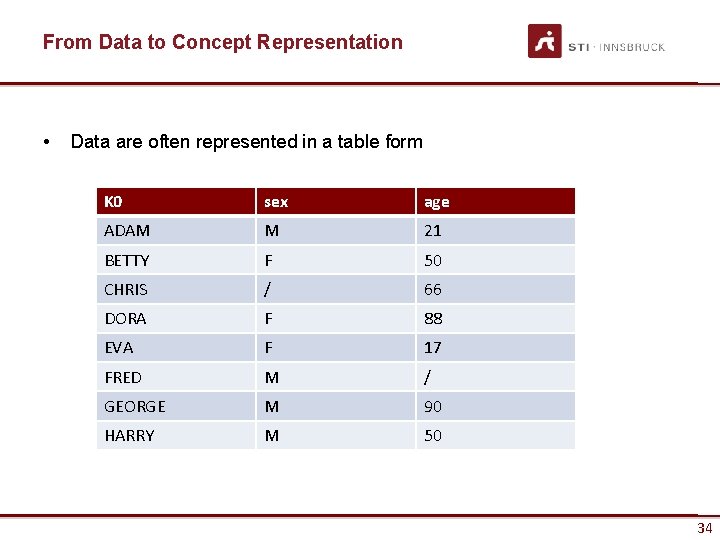 From Data to Concept Representation

STI · INNSBRUCK

• Data are often represented in a table form

| K0 | sex | age |
|---|---|---|
| ADAM | M | 21 |
| BETTY | F | 50 |
| CHRIS | / | 66 |
| DORA | F | 88 |
| EVA | F | 17 |
| FRED | M | / |
| GEORGE | M | 90 |
| HARRY | M | 50 |

34